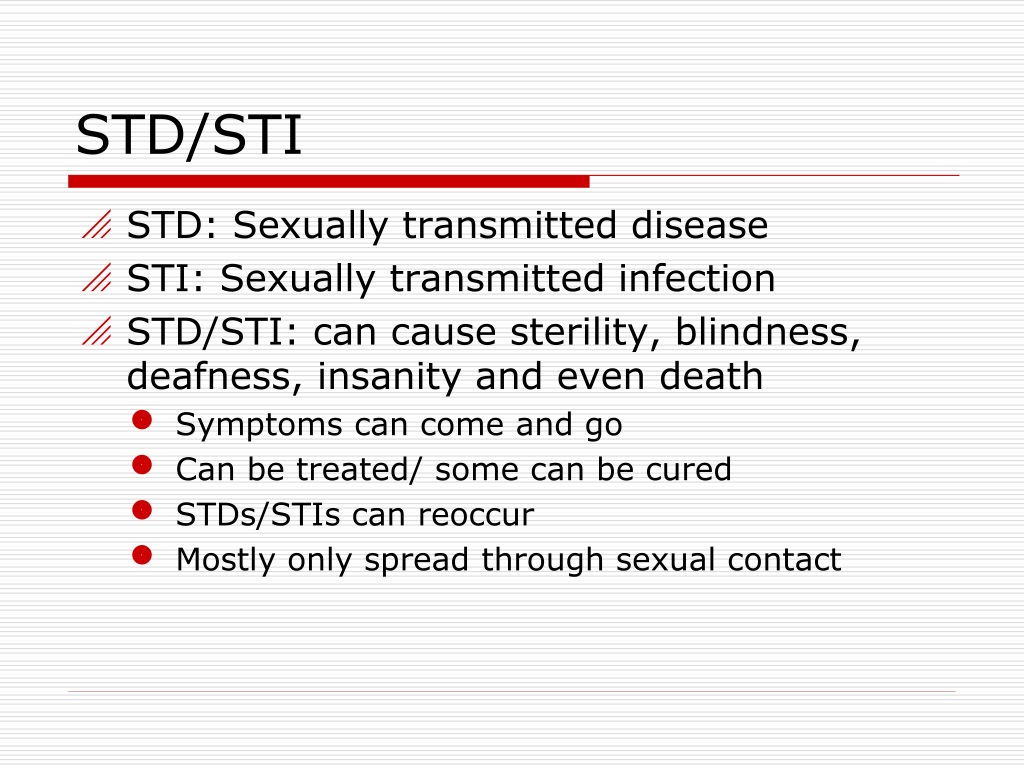 STD/STI

STD: Sexually transmitted disease

STI: Sexually transmitted infection

STD/STI: can cause sterility, blindness, deafness, insanity and even death

Symptoms can come and go

Can be treated/ some can be cured

STDs/STIs can reoccur

Mostly only spread through sexual contact